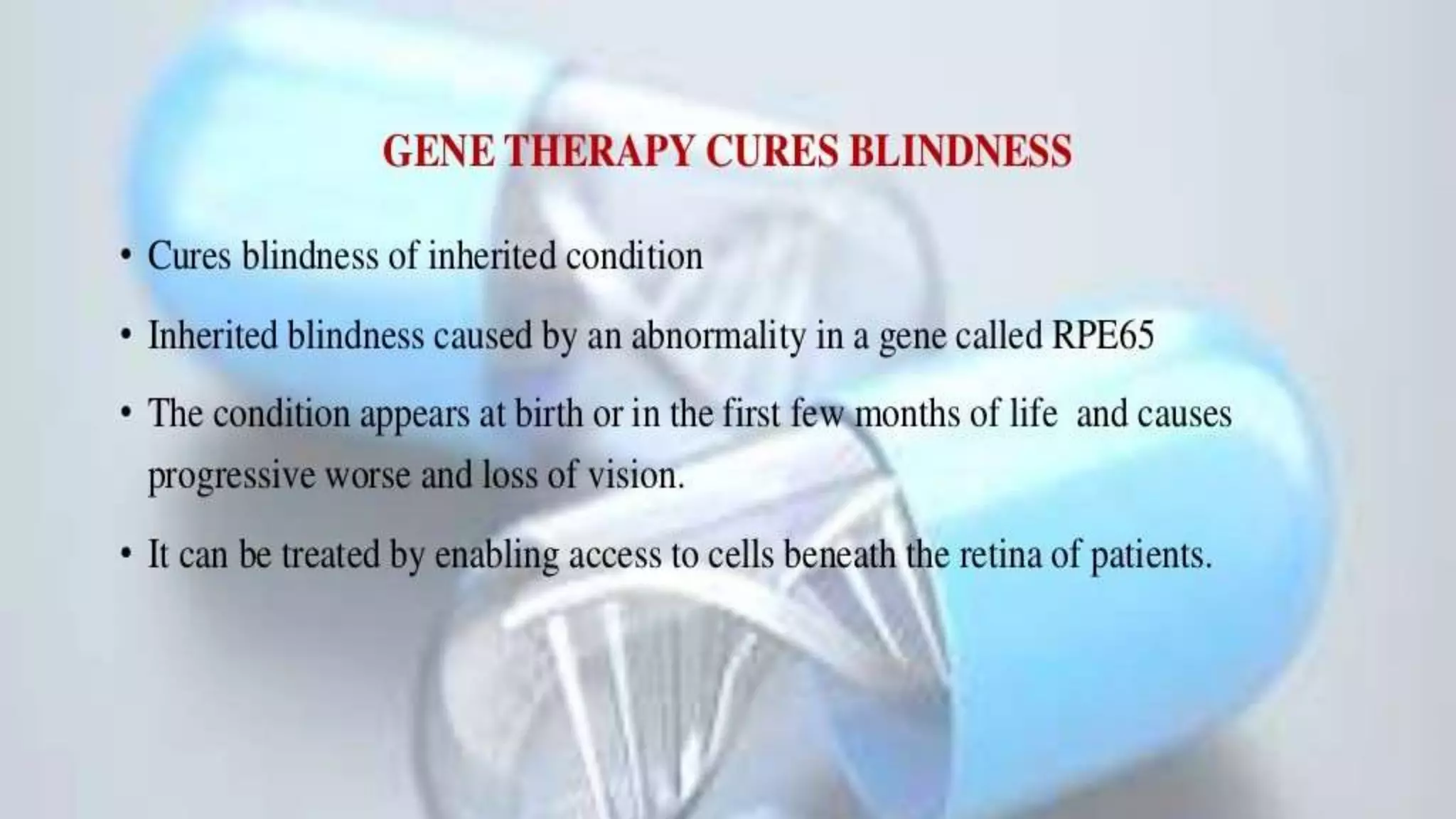 GENE THERAPY CURES BLINDNESS

• Cures blindness of inherited condition

• Inherited blindness caused by an abnormality in a gene called RPE65

• The condition appears at birth or in the first few months of life  and causes progressive worse and loss of vision.

• It can be treated by enabling access to cells beneath the retina of patients.